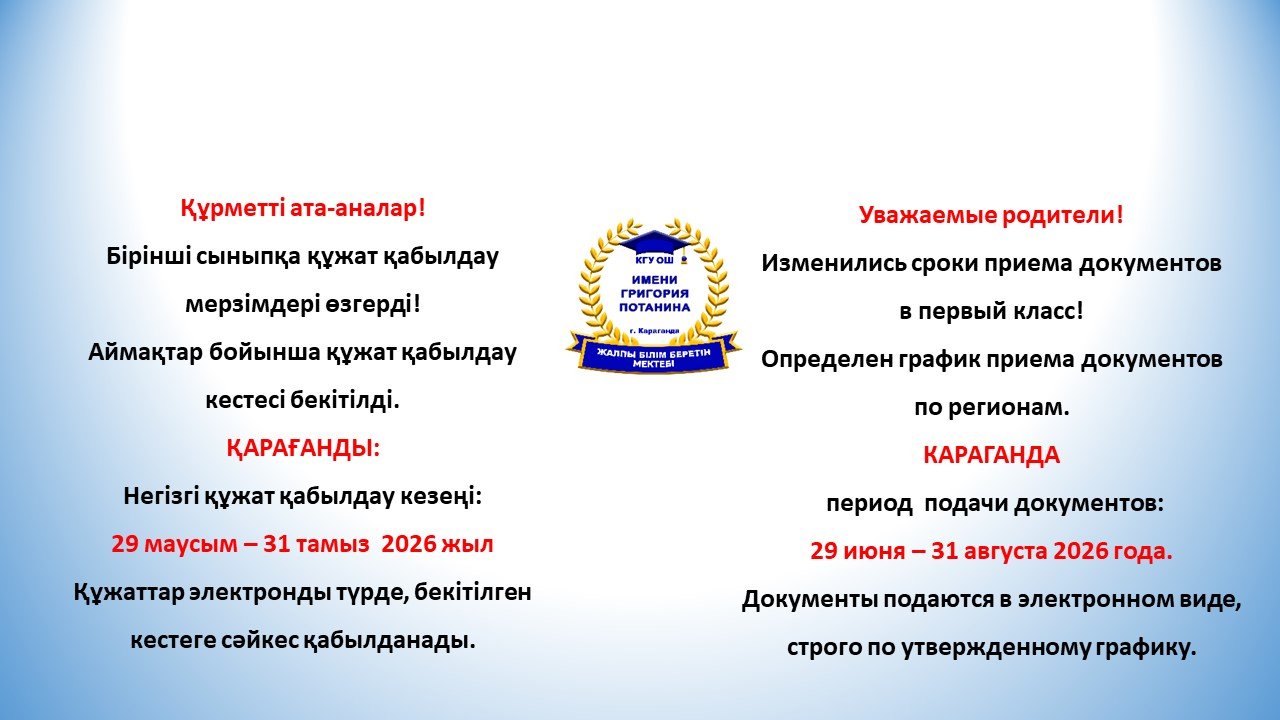 Құрметті ата-аналар!
Бірінші сыныпқа құжат қабылдау мерзімдері өзгерді!
Аймақтар бойынша құжат қабылдау кестесі бекітілді.
ҚАРАҒАНДЫ:
Негізгі құжат қабылдау кезеңі:
29 маусым – 31 тамыз 2026 жыл
Құжаттар электронды түрде, бекітілген кестеге сәйкес қабылданады.

КГУ ОШ
ИМЕНИ ГРИГОРИЯ ПОТАНИНА
г. Караганда
ЖАЛПЫ БІЛІМ БЕРЕТІН МЕКТЕБІ

Уважаемые родители!
Изменились сроки приема документов в первый класс!
Определен график приема документов по регионам.
КАРАГАНДА
период подачи документов:
29 июня – 31 августа 2026 года.
Документы подаются в электронном виде, строго по утвержденному графику.